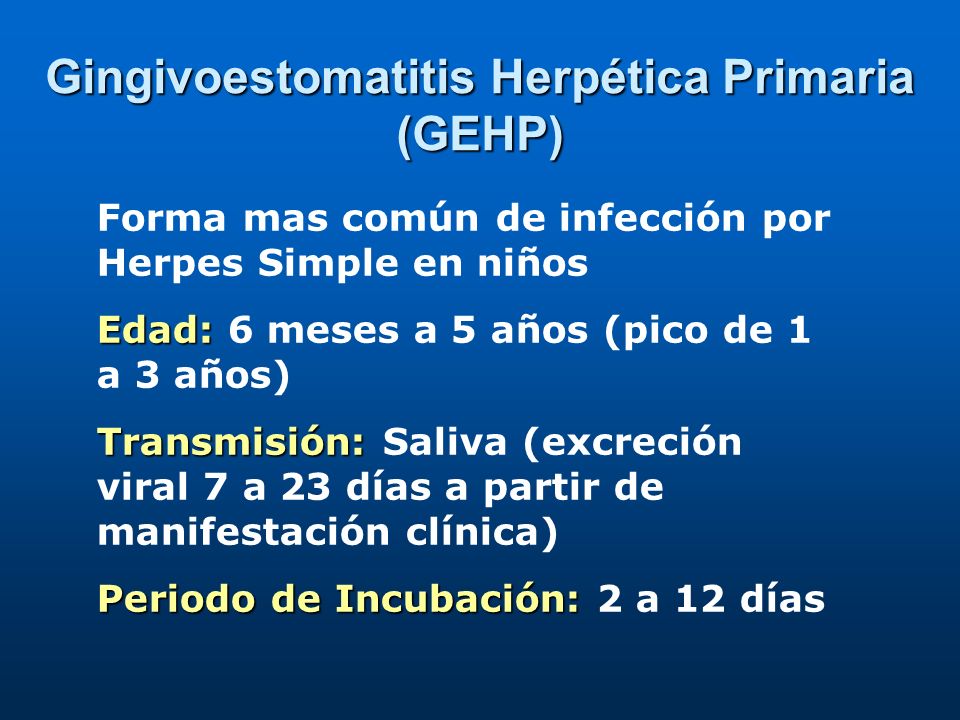 Gingivoestomatitis Herpética Primaria (GEHP)

Forma mas común de infección por Herpes Simple en niños

Edad: 6 meses a 5 años (pico de 1 a 3 años)

Transmisión: Saliva (excreción viral 7 a 23 días a partir de manifestación clínica)

Periodo de Incubación: 2 a 12 días